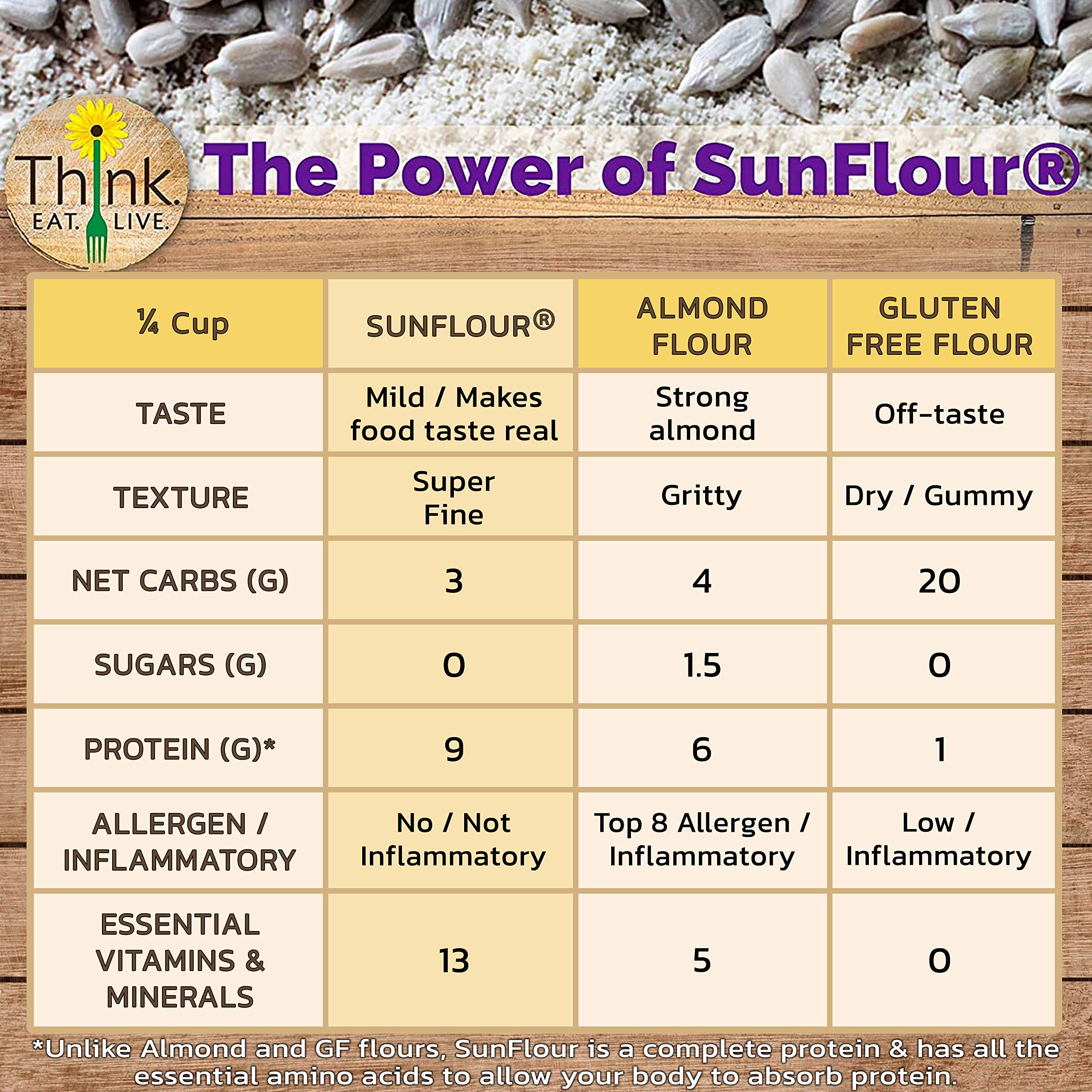 Think. EAT. LIVE.

The Power of SunFlour®

| ¼ Cup | SUNFLOUR® | ALMOND FLOUR | GLUTEN FREE FLOUR |
|---|---|---|---|
| TASTE | Mild / Makes food taste real | Strong almond | Off-taste |
| TEXTURE | Super Fine | Gritty | Dry / Gummy |
| NET CARBS (G) | 3 | 4 | 20 |
| SUGARS (G) | 0 | 1.5 | 0 |
| PROTEIN (G)* | 9 | 6 | 1 |
| ALLERGEN / INFLAMMATORY | No / Not Inflammatory | Top 8 Allergen / Inflammatory | Low / Inflammatory |
| ESSENTIAL VITAMINS & MINERALS | 13 | 5 | 0 |

*Unlike Almond and GF flours, SunFlour is a complete protein & has all the essential amino acids to allow your body to absorb protein.